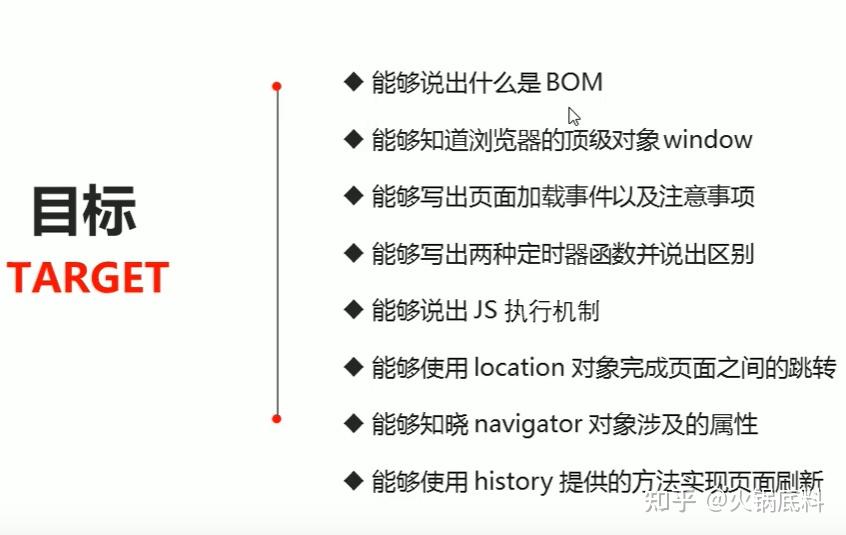 目标
TARGET

◆ 能够说出什么是 BOM

◆ 能够知道浏览器的顶级对象 window

◆ 能够写出页面加载事件以及注意事项

◆ 能够写出两种定时器函数并说出区别

◆ 能够说出 JS 执行机制

◆ 能够使用 location 对象完成页面之间的跳转

◆ 能够知晓 navigator 对象涉及的属性

◆ 能够使用 history 提供的方法实现页面刷新

知乎 @火锅底料